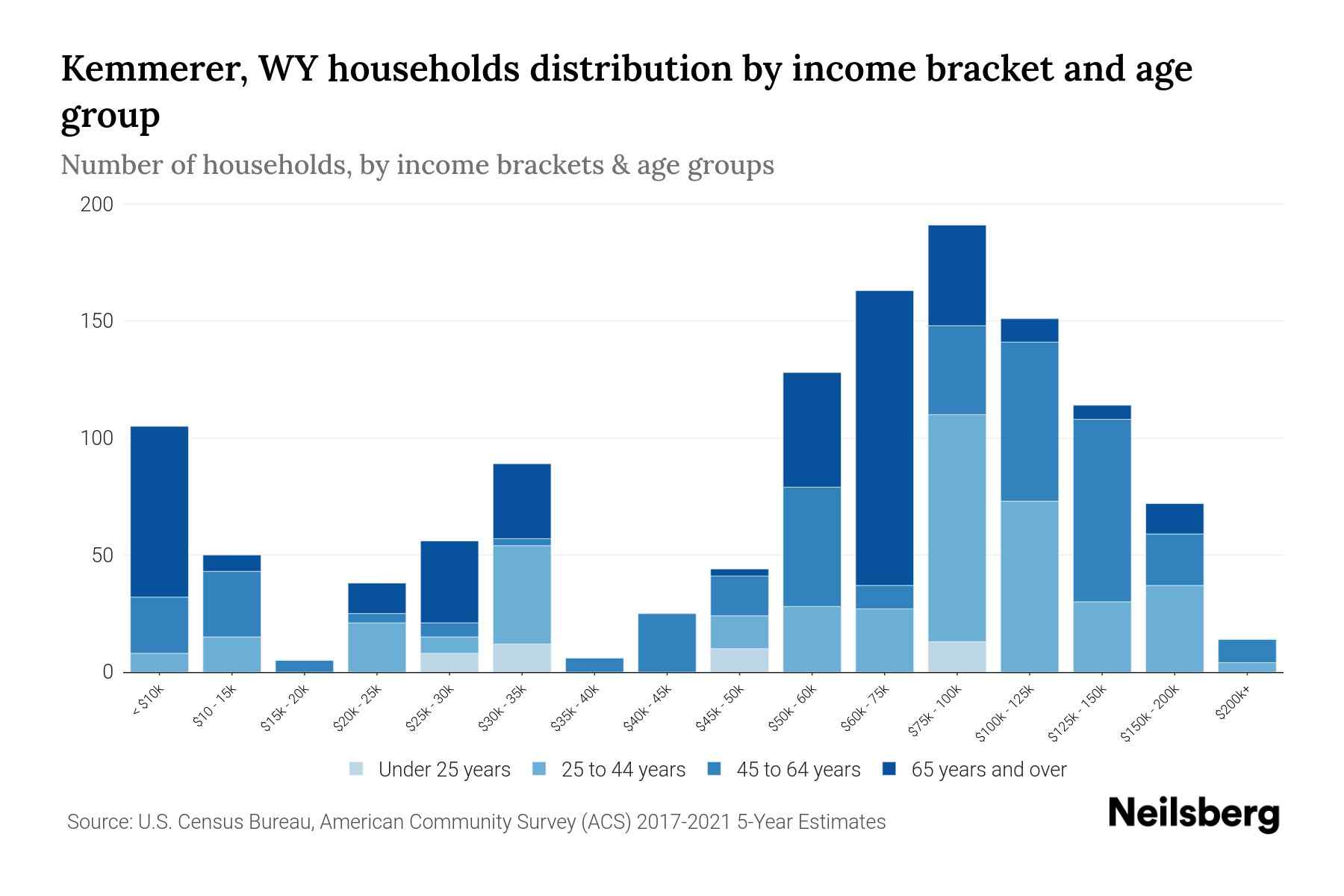 Kemmerer, WY households distribution by income bracket and age group

Number of households, by income brackets & age groups

200
150
100
50
0

< $10k
$10 - 15k
$15k - 20k
$20k - 25k
$25k - 30k
$30k - 35k
$35k - 40k
$40k - 45k
$45k - 50k
$50k - 60k
$60k - 75k
$75k - 100k
$100k - 125k
$125k - 150k
$150k - 200k
$200k+

Under 25 years
25 to 44 years
45 to 64 years
65 years and over

Source: U.S. Census Bureau, American Community Survey (ACS) 2017-2021 5-Year Estimates

Neilsberg